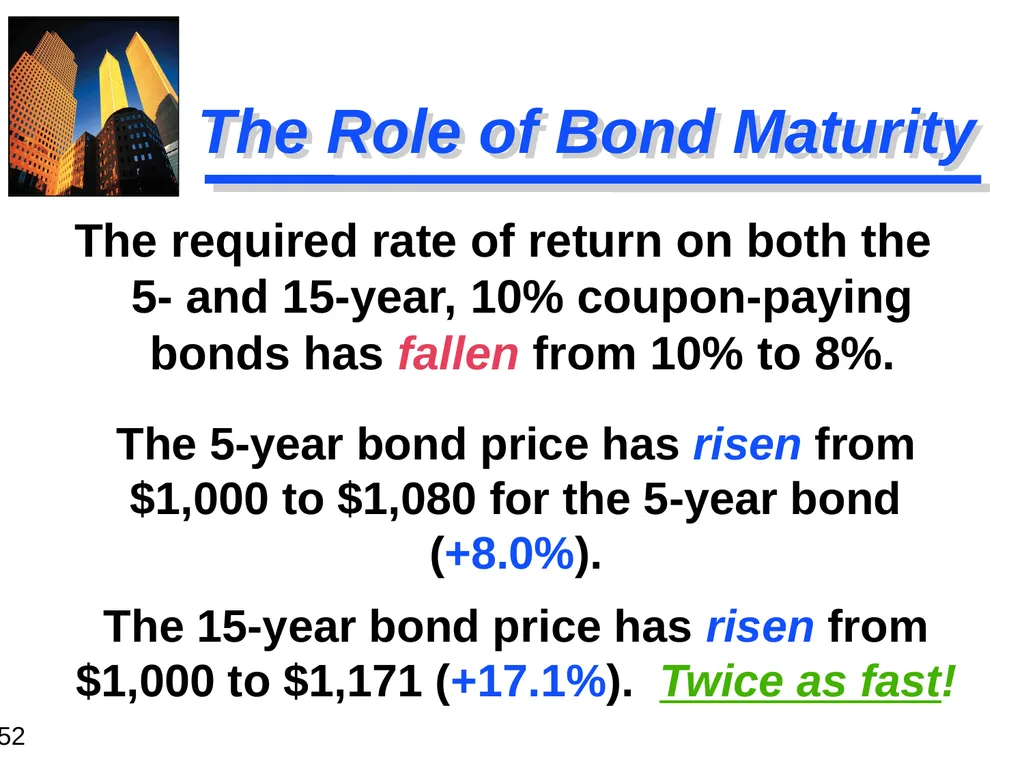 The Role of Bond Maturity

The required rate of return on both the 5- and 15-year, 10% coupon-paying bonds has fallen from 10% to 8%.

The 5-year bond price has risen from \$1,000 to \$1,080 for the 5-year bond (+8.0%).

The 15-year bond price has risen from \$1,000 to \$1,171 (+17.1%). Twice as fast!

52